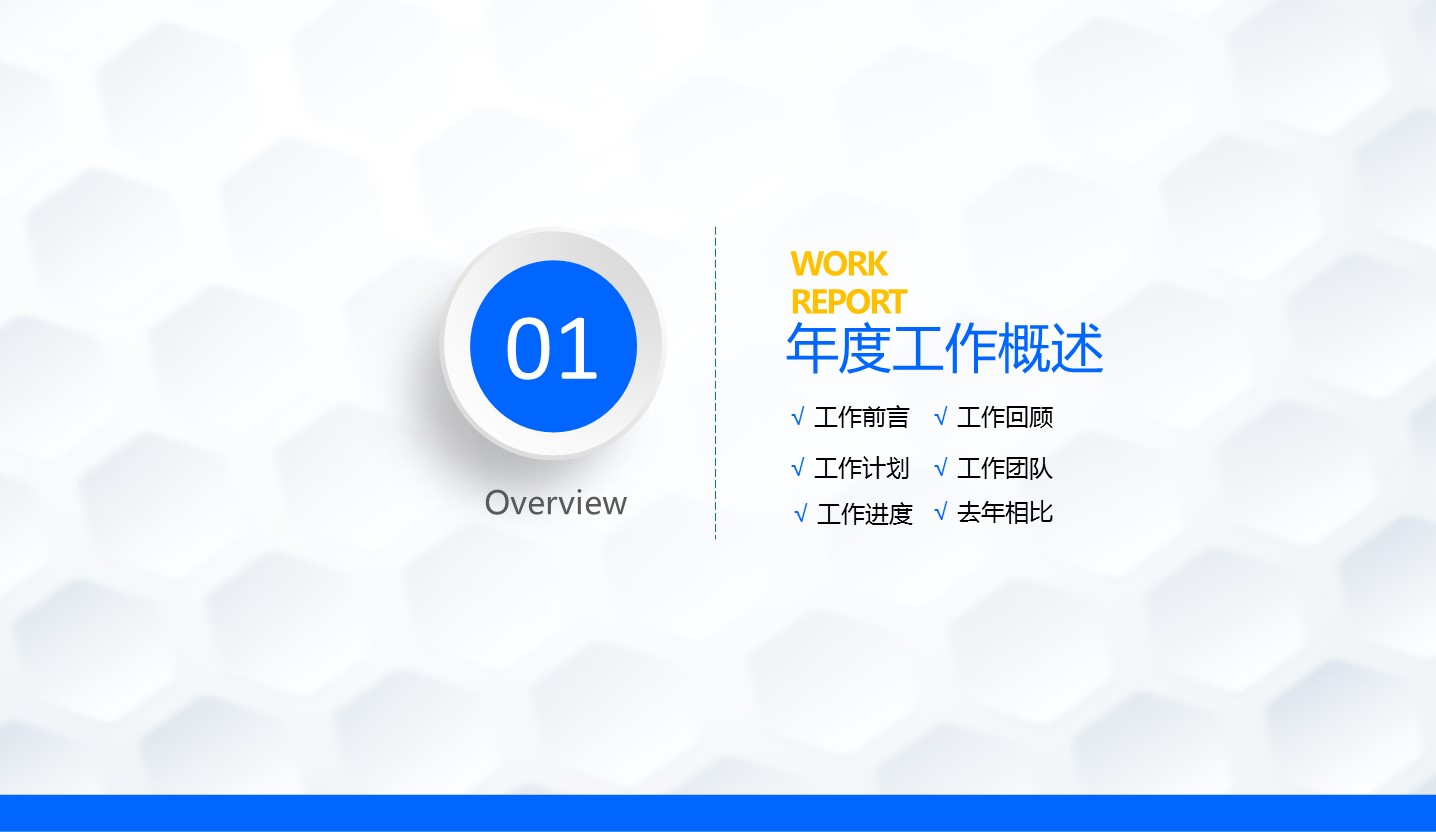 01

Overview

WORK
REPORT
年度工作概述

√ 工作前言 √ 工作回顾

√ 工作计划 √ 工作团队

√ 工作进度 √ 去年相比